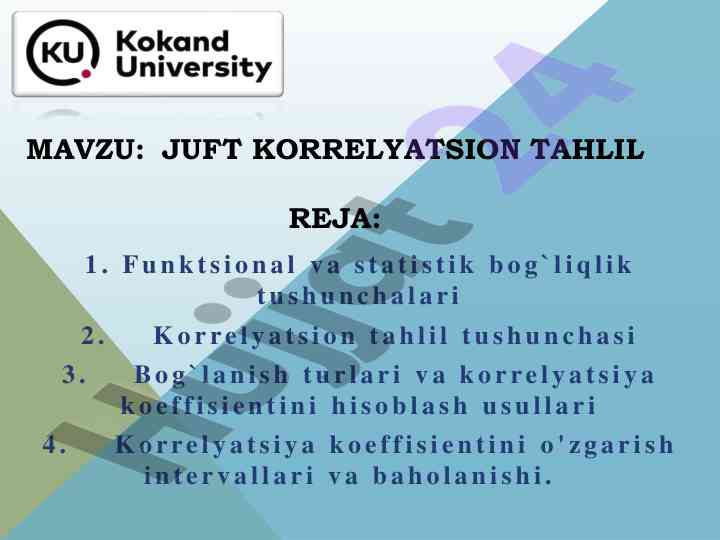 KU Kokand University

MAVZU: JUFT KORRELYATSION TAHLIL

REJA:

1. Funktsional va statistik bog`liqlik tushunchalari

2. Korrelyatsion tahlil tushunchasi

3. Bog`lanish turlari va korrelyatsiya koeffisientini hisoblash usullari

4. Korrelyatsiya koeffisientini o'zgarish intervallari va baholanishi.

Hujjat 24